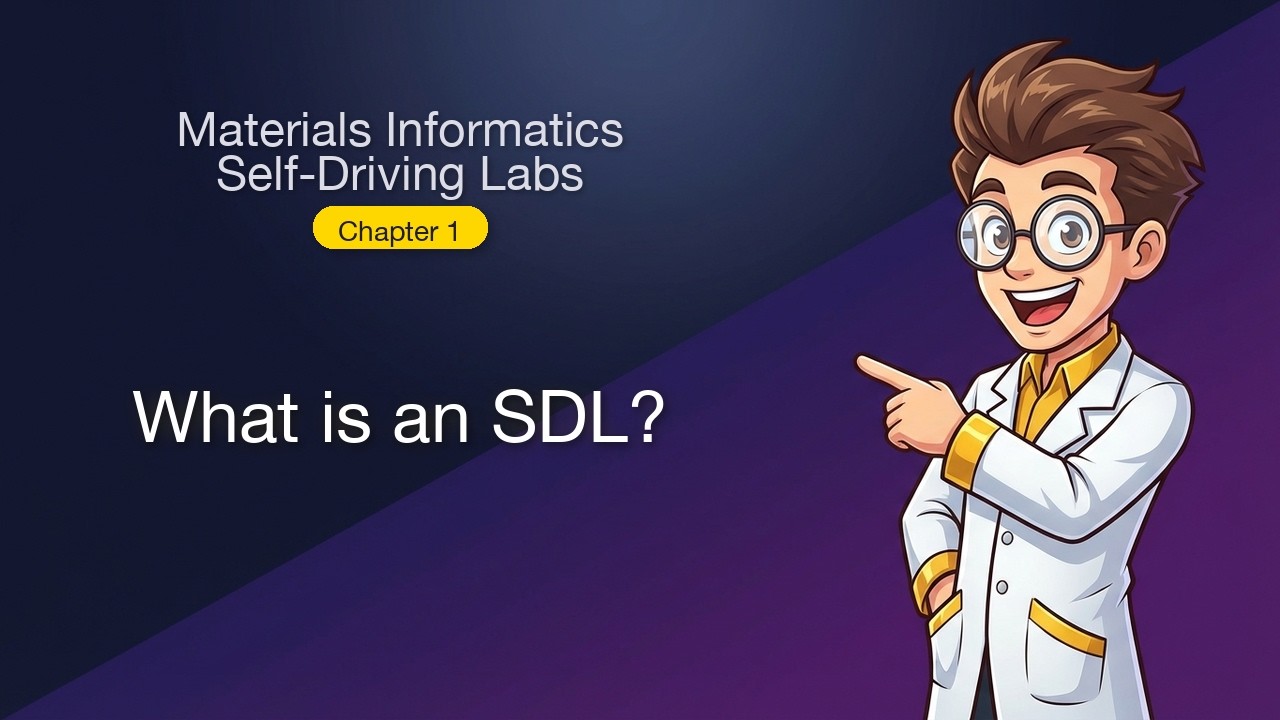 Materials Informatics
Self-Driving Labs

Chapter 1

What is an SDL?